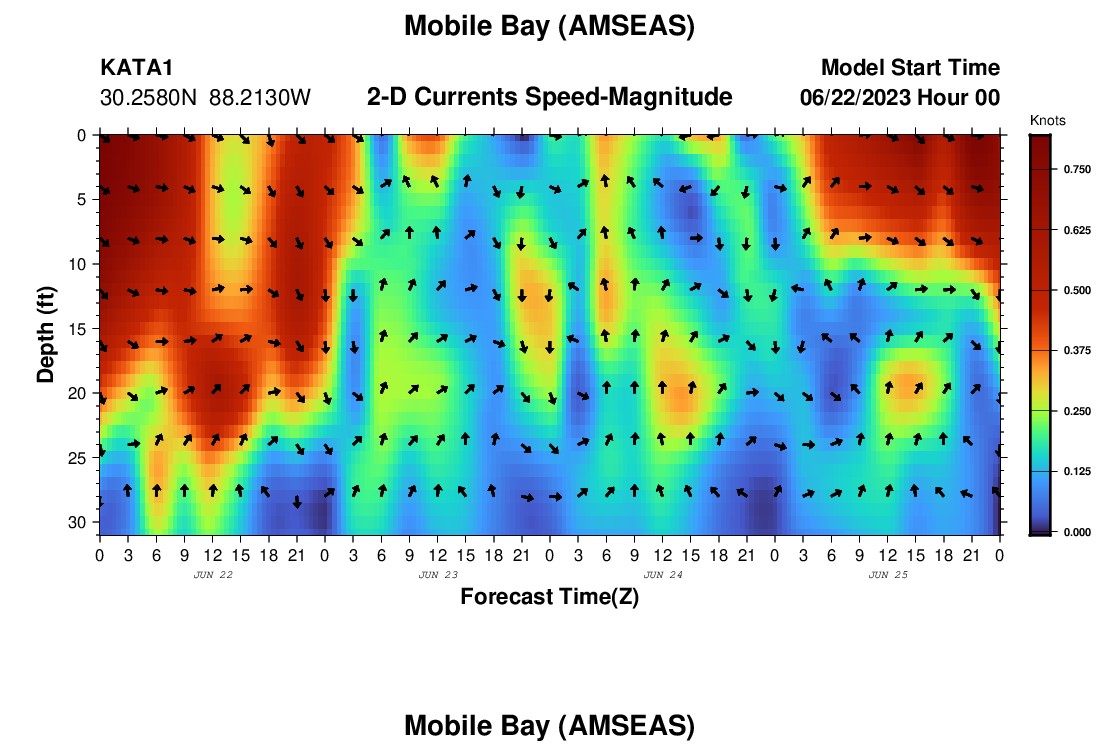 Mobile Bay (AMSEAS)

KATA1
30.2580N 88.2130W

2-D Currents Speed-Magnitude

Model Start Time
06/22/2023 Hour 00

Knots
0.750
0.625
0.500
0.375
0.250
0.125
0.000

Depth (ft)
0
5
10
15
20
25
30

0 3 6 9 12 15 18 21 0 3 6 9 12 15 18 21 0 3 6 9 12 15 18 21 0 3 6 9 12 15 18 21 0
JUN 22
JUN 23
JUN 24
JUN 25

Forecast Time(Z)

Mobile Bay (AMSEAS)